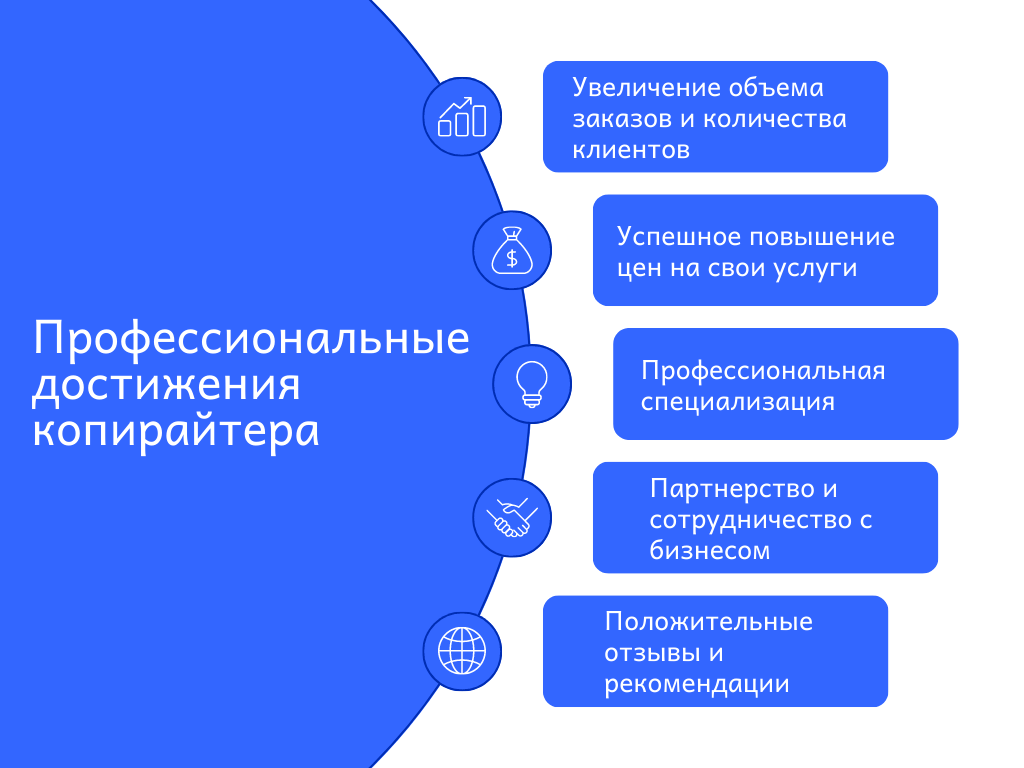 Профессиональные достижения копирайтера

Увеличение объема заказов и количества клиентов

Успешное повышение цен на свои услуги

Профессиональная специализация

Партнерство и сотрудничество с бизнесом

Положительные отзывы и рекомендации